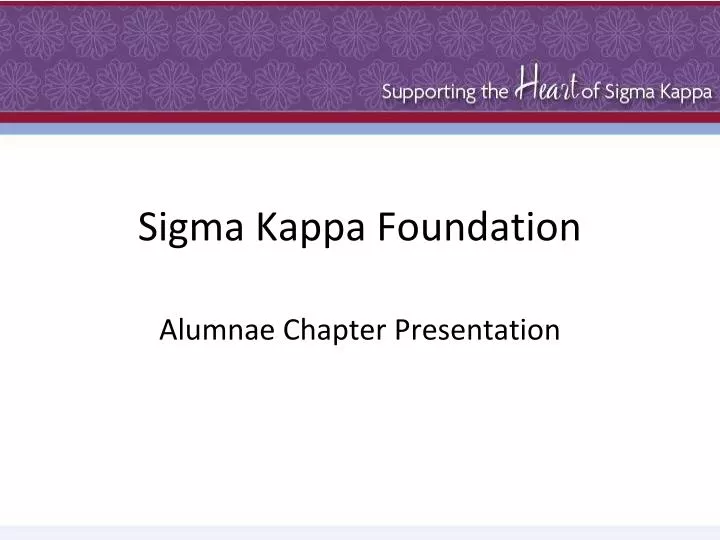 Supporting the Heart of Sigma Kappa

Sigma Kappa Foundation

Alumnae Chapter Presentation